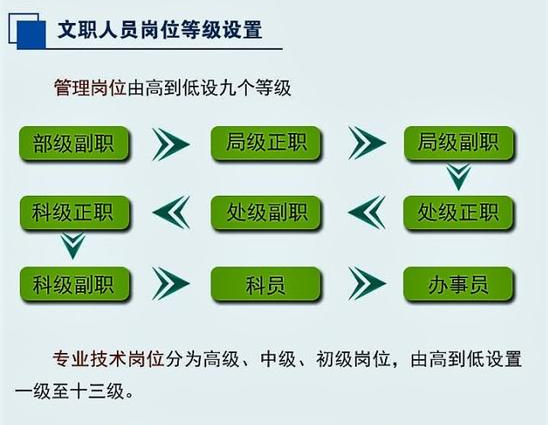 文职人员岗位等级设置

管理岗位由高到低设九个等级

部级副职

局级正职

局级副职

处级正职

处级副职

科级正职

科级副职

科员

办事员

专业技术岗位分为高级、中级、初级岗位，由高到低设置一级至十三级。